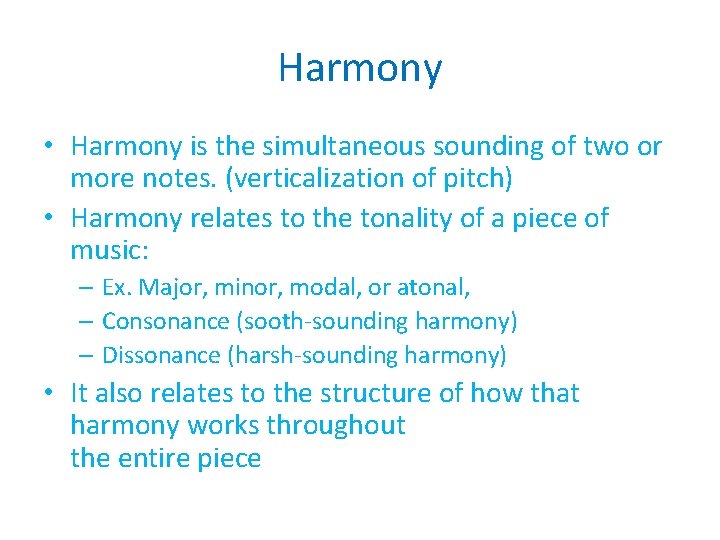 Harmony

• Harmony is the simultaneous sounding of two or more notes. (verticalization of pitch)
• Harmony relates to the tonality of a piece of music:
– Ex. Major, minor, modal, or atonal,
– Consonance (sooth-sounding harmony)
– Dissonance (harsh-sounding harmony)
• It also relates to the structure of how that harmony works throughout the entire piece